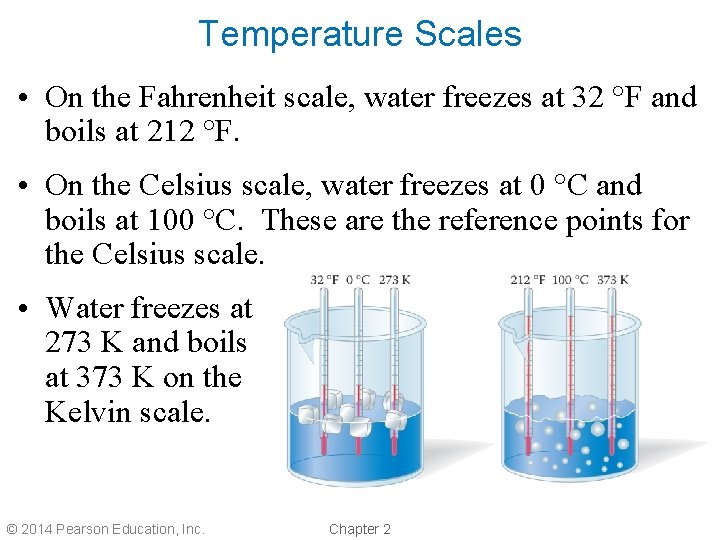 Temperature Scales

• On the Fahrenheit scale, water freezes at 32 °F and boils at 212 °F.

• On the Celsius scale, water freezes at 0 °C and boils at 100 °C. These are the reference points for the Celsius scale.

• Water freezes at 273 K and boils at 373 K on the Kelvin scale.

32 °F 0 °C 273 K

212 °F 100 °C 373 K

© 2014 Pearson Education, Inc.

Chapter 2